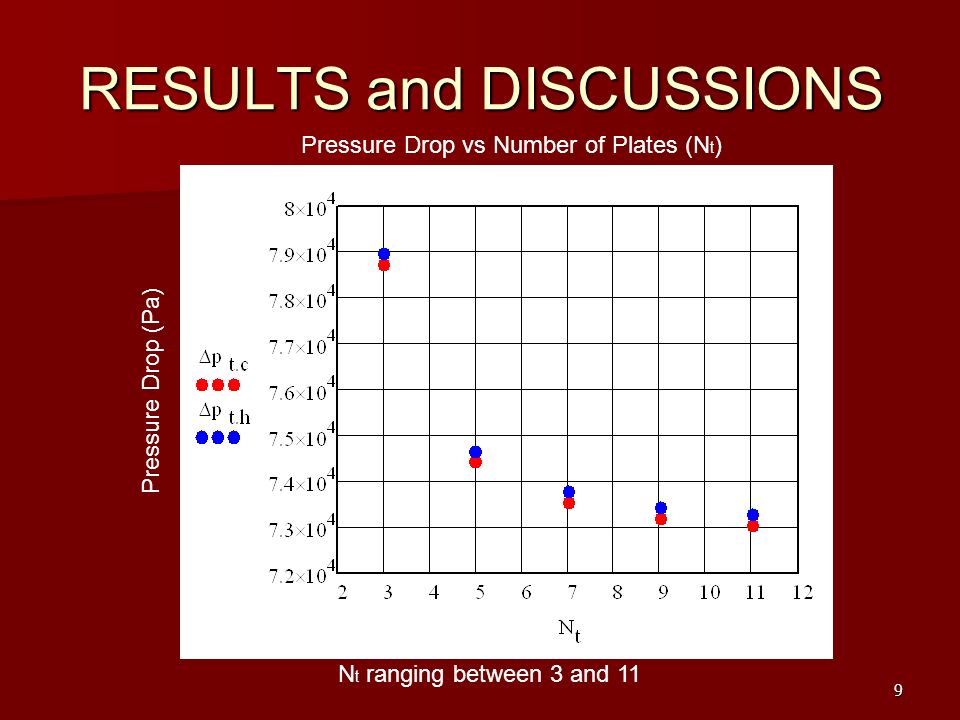 RESULTS and DISCUSSIONS

Pressure Drop vs Number of Plates ($N_t$)

Pressure Drop (Pa)

$\Delta p_{t.c}$

$\Delta p_{t.h}$

$8\times10^4$
$7.9\times10^4$
$7.8\times10^4$
$7.7\times10^4$
$7.6\times10^4$
$7.5\times10^4$
$7.4\times10^4$
$7.3\times10^4$
$7.2\times10^4$

2 3 4 5 6 7 8 9 10 11 12

$N_t$

$N_t$ ranging between 3 and 11

9